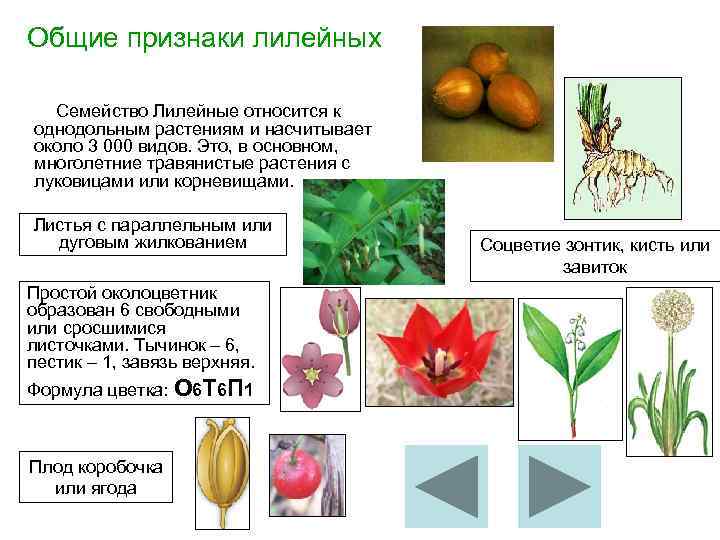 Общие признаки лилейных

Семейство Лилейные относится к однодольным растениям и насчитывает около 3 000 видов. Это, в основном, многолетние травянистые растения с луковицами или корневищами.

Листья с параллельным или дуговым жилкованием

Соцветие зонтик, кисть или завиток

Простой околоцветник образован 6 свободными или сросшимися листочками. Тычинок – 6, пестик – 1, завязь верхняя.

Формула цветка: $О_6Т_6П_1$

Плод коробочка или ягода